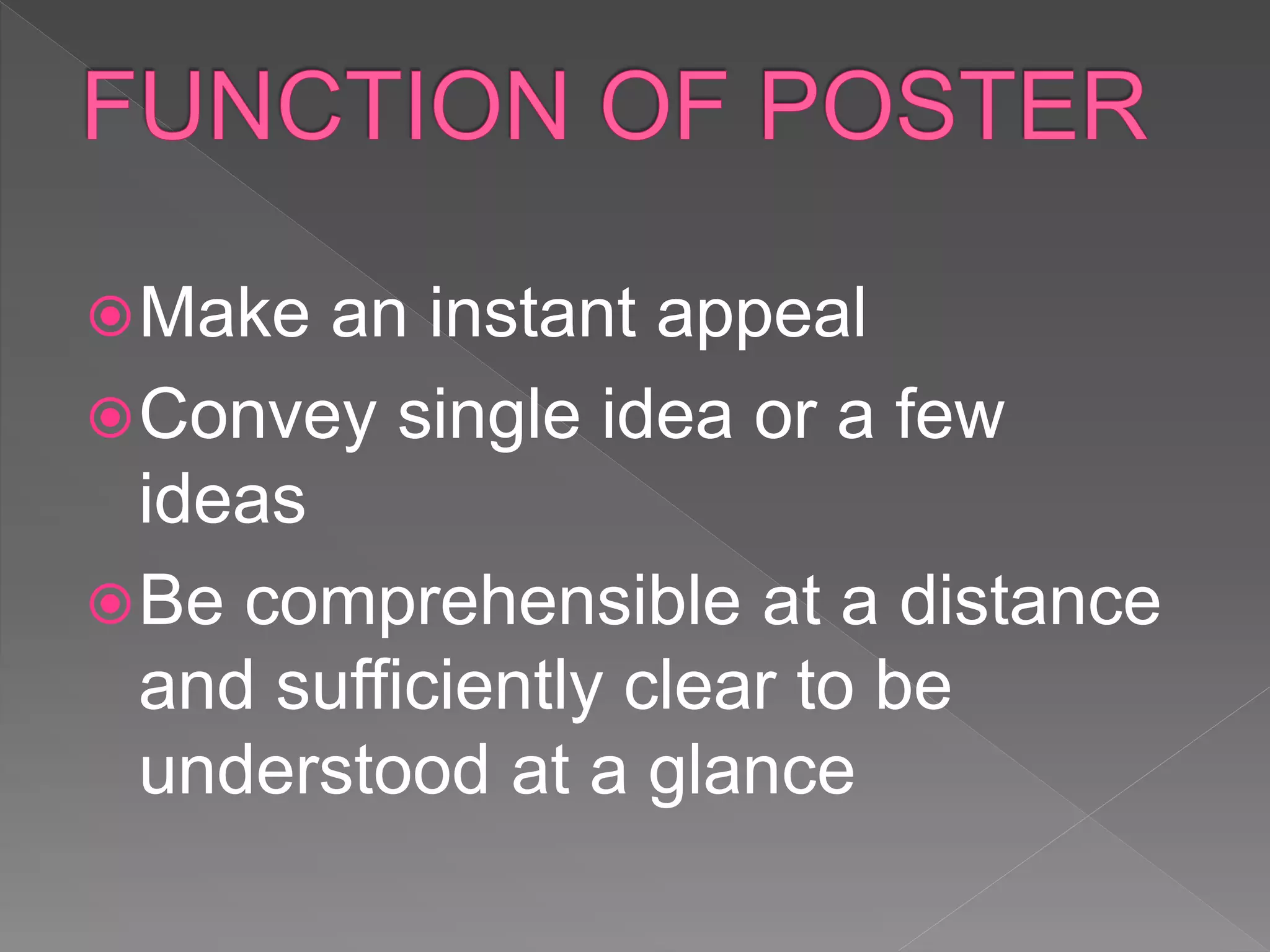 FUNCTION OF POSTER

Make an instant appeal

Convey single idea or a few ideas

Be comprehensible at a distance and sufficiently clear to be understood at a glance